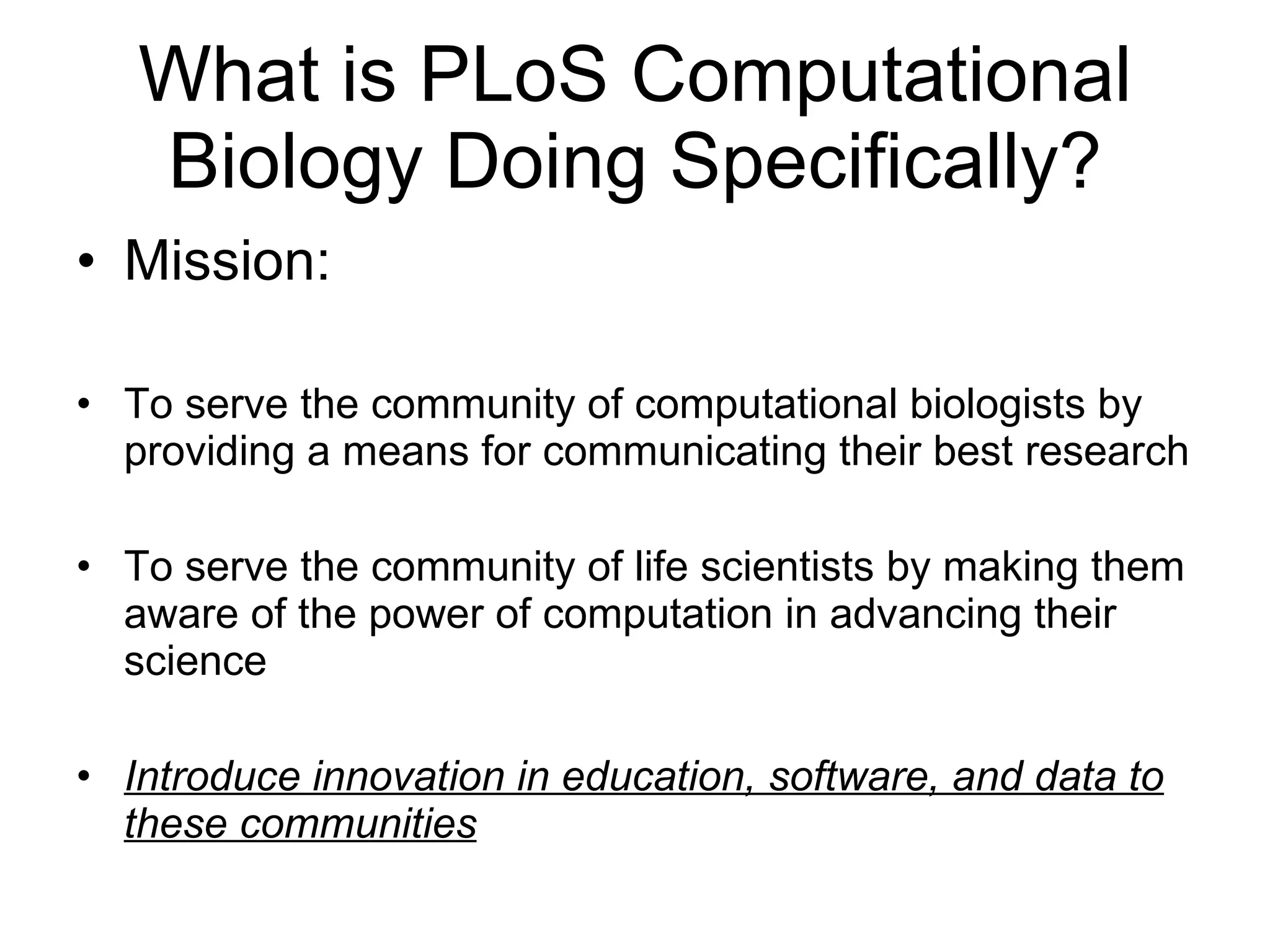 What is PLoS Computational Biology Doing Specifically?

• Mission:

• To serve the community of computational biologists by providing a means for communicating their best research

• To serve the community of life scientists by making them aware of the power of computation in advancing their science

• Introduce innovation in education, software, and data to these communities